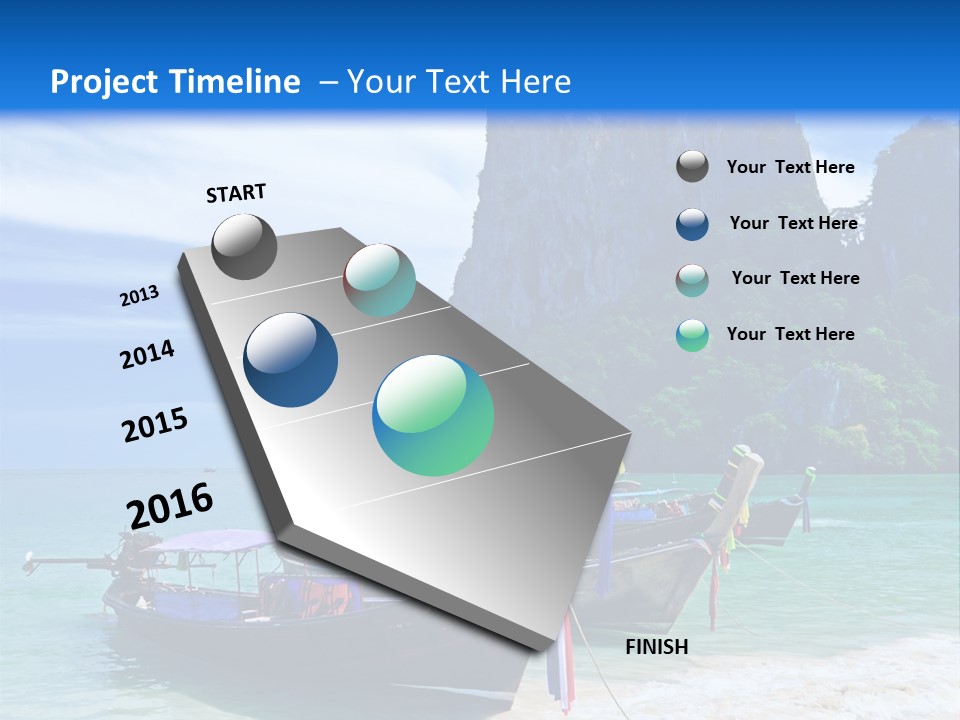 Project Timeline – Your Text Here

START

2013

2014

2015

2016

FINISH

Your Text Here

Your Text Here

Your Text Here

Your Text Here